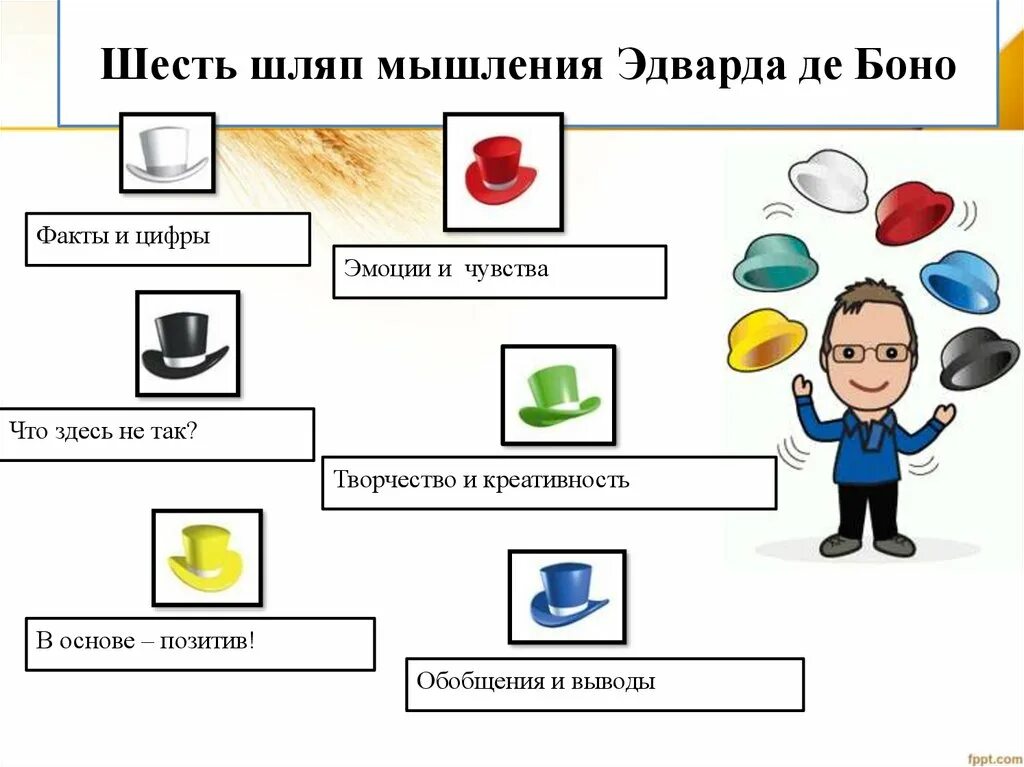 Шесть шляп мышления Эдварда де Боно

Факты и цифры

Эмоции и чувства

Что здесь не так?

Творчество и креативность

В основе – позитив!

Обобщения и выводы

fppt.com